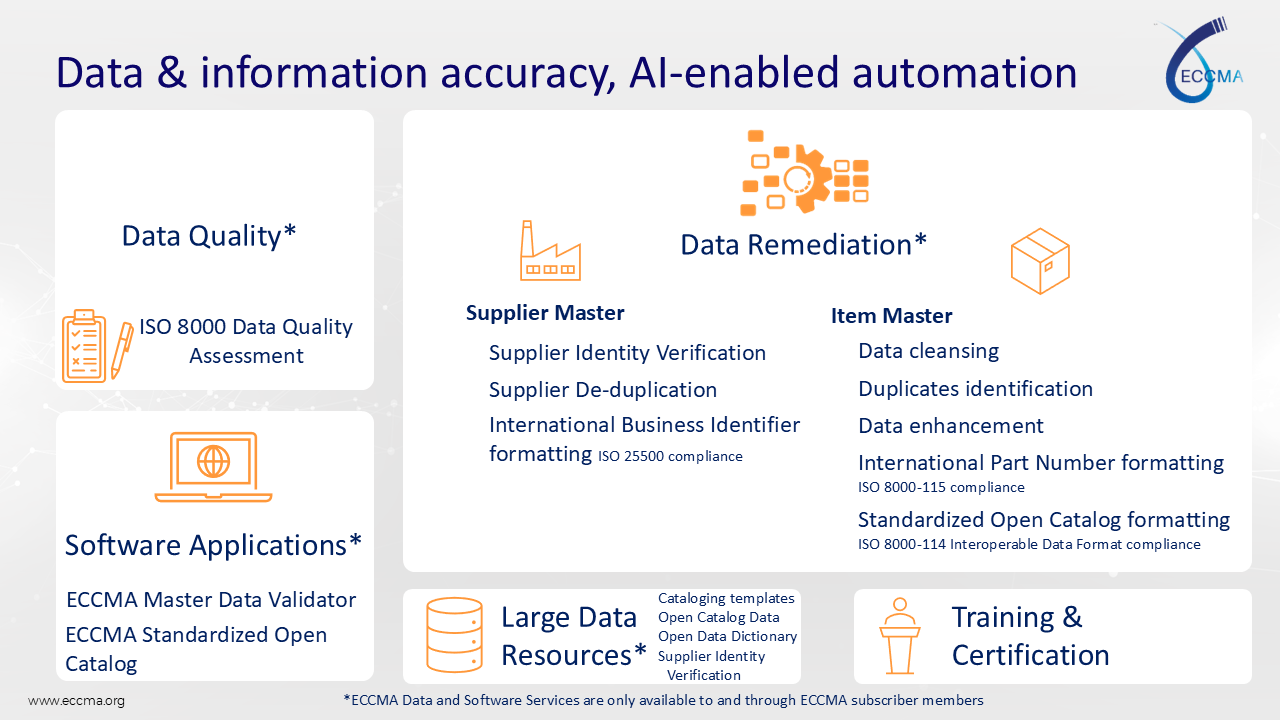 Data & information accuracy, AI-enabled automation

ECCMA

Data Quality*

ISO 8000 Data Quality Assessment

Software Applications*

ECCMA Master Data Validator

ECCMA Standardized Open Catalog

Data Remediation*

Supplier Master

Supplier Identity Verification

Supplier De-duplication

International Business Identifier formatting ISO 25500 compliance

Item Master

Data cleansing

Duplicates identification

Data enhancement

International Part Number formatting
ISO 8000-115 compliance

Standardized Open Catalog formatting
ISO 8000-114 Interoperable Data Format compliance

Large Data Resources*

Cataloging templates
Open Catalog Data
Open Data Dictionary
Supplier Identity Verification

Training & Certification

www.eccma.org

*ECCMA Data and Software Services are only available to and through ECCMA subscriber members